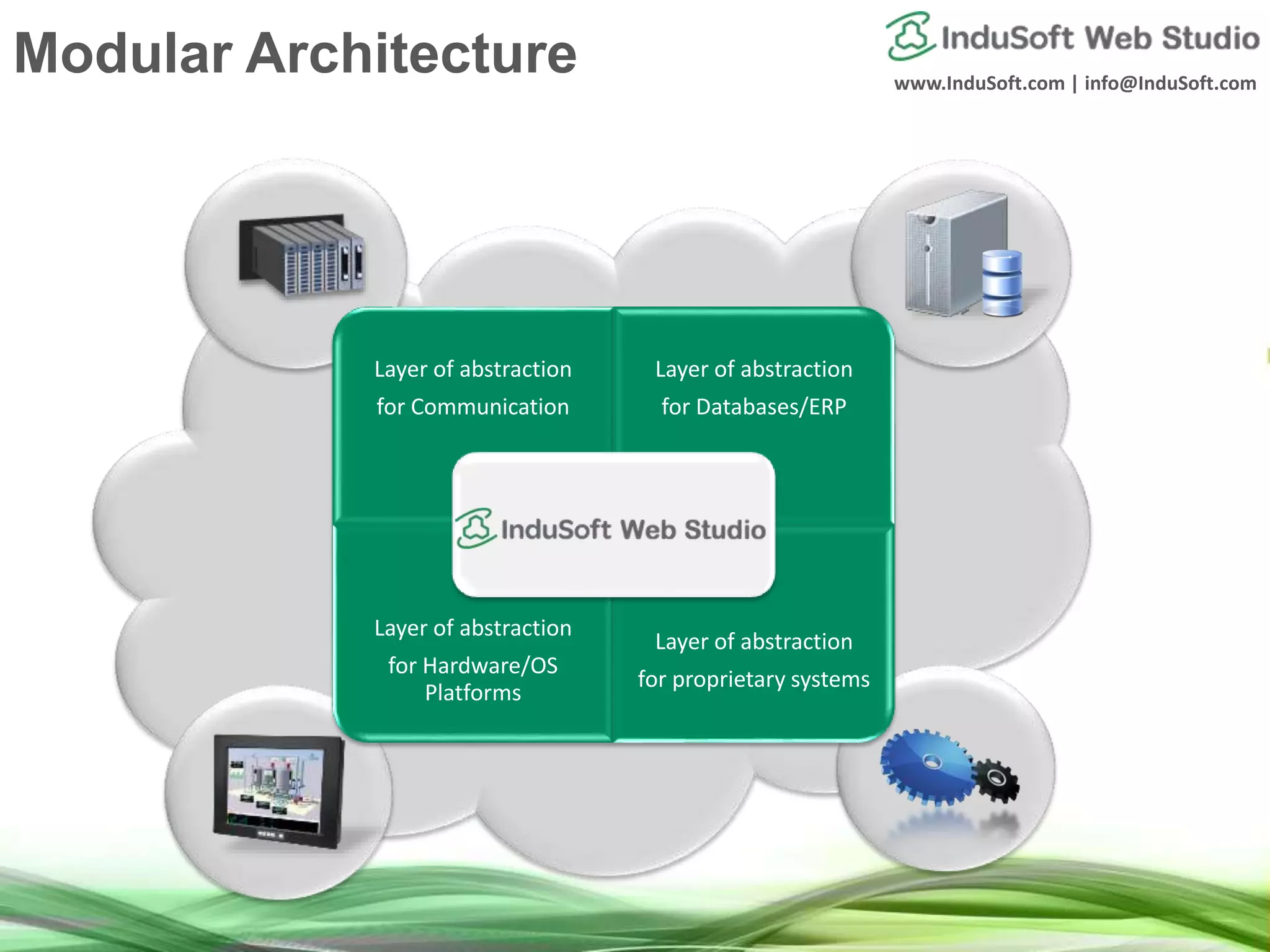 Modular Architecture

InduSoft Web Studio

www.InduSoft.com | info@InduSoft.com

Layer of abstraction for Communication

Layer of abstraction for Databases/ERP

InduSoft Web Studio

Layer of abstraction for Hardware/OS Platforms

Layer of abstraction for proprietary systems